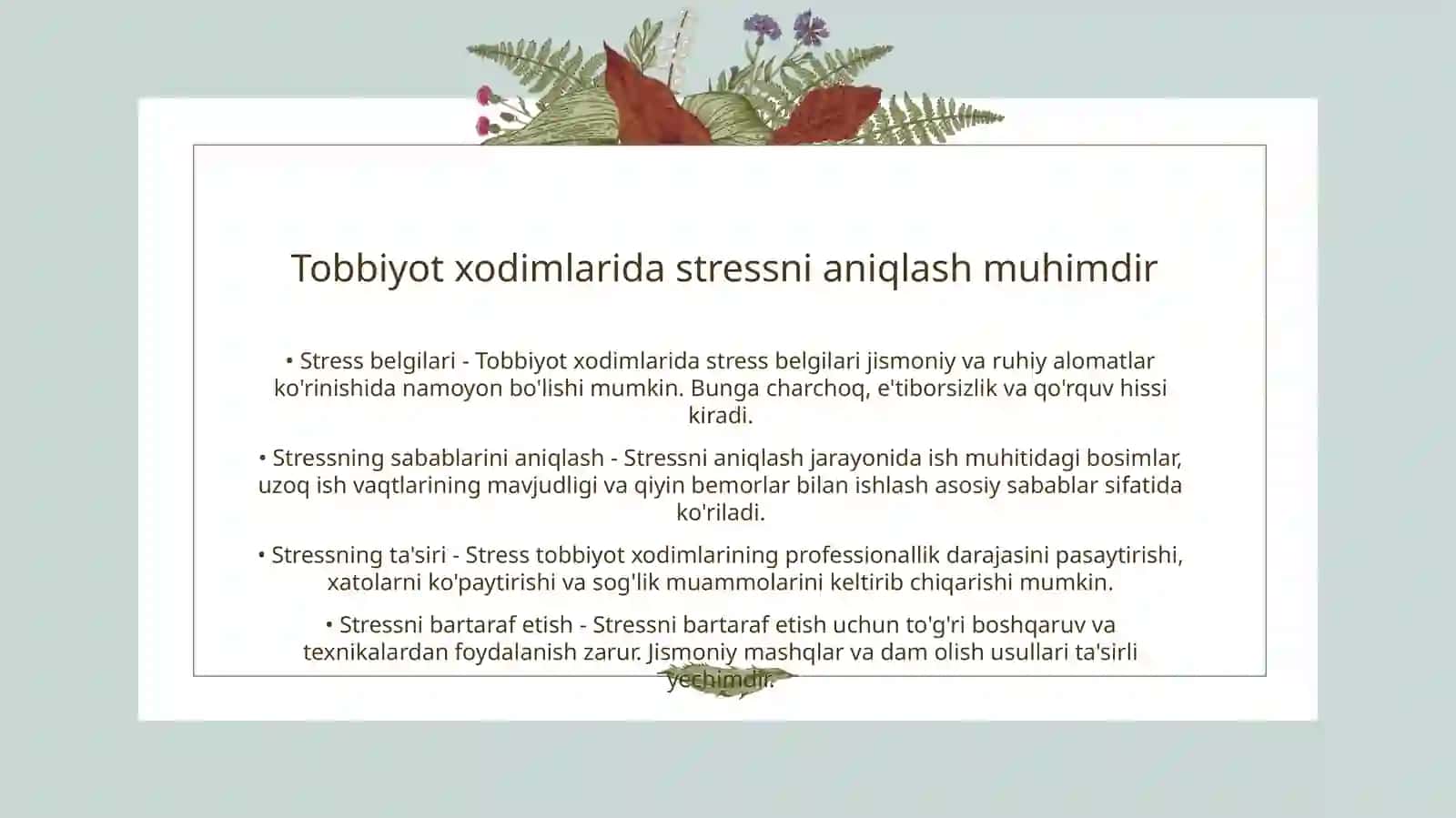 Tobbiyot xodimlarida stressni aniqlash muhimdir

• Stress belgilari - Tobbiyot xodimlarida stress belgilari jismoniy va ruhiy alomatlar ko'rinishida namoyon bo'lishi mumkin. Bunga charchoq, e'tiborsizlik va qo'rquv hissi kiradi.

• Stressning sabablarini aniqlash - Stressni aniqlash jarayonida ish muhitidagi bosimlar, uzoq ish vaqtlarining mavjudligi va qiyin bemorlar bilan ishlash asosiy sabablar sifatida ko'riladi.

• Stressning ta'siri - Stress tobbiyot xodimlarining professionallik darajasini pasaytirishi, xatolarni ko'paytirishi va sog'lik muammolarini keltirib chiqarishi mumkin.

• Stressni bartaraf etish - Stressni bartaraf etish uchun to'g'ri boshqaruv va texnikalardan foydalanish zarur. Jismoniy mashqlar va dam olish usullari ta'sirli yechimdir.